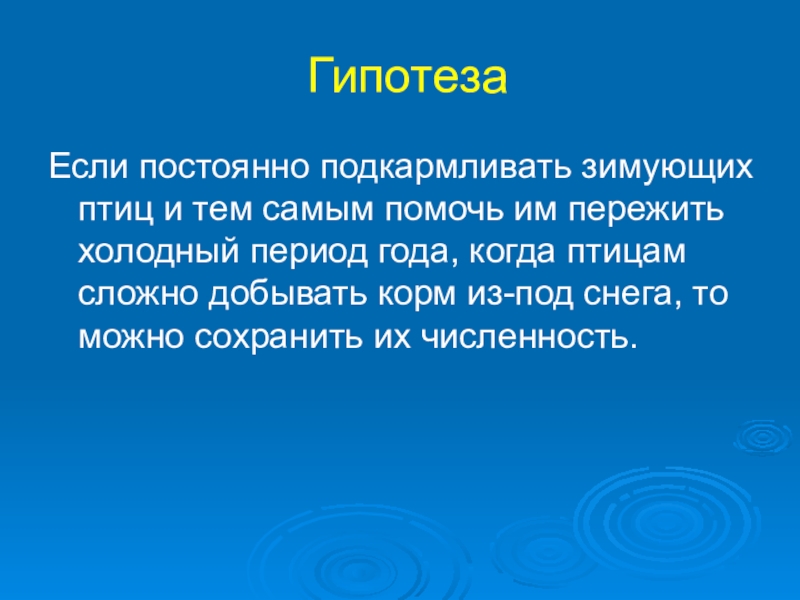 Гипотеза

Если постоянно подкармливать зимующих птиц и тем самым помочь им пережить холодный период года, когда птицам сложно добывать корм из-под снега, то можно сохранить их численность.